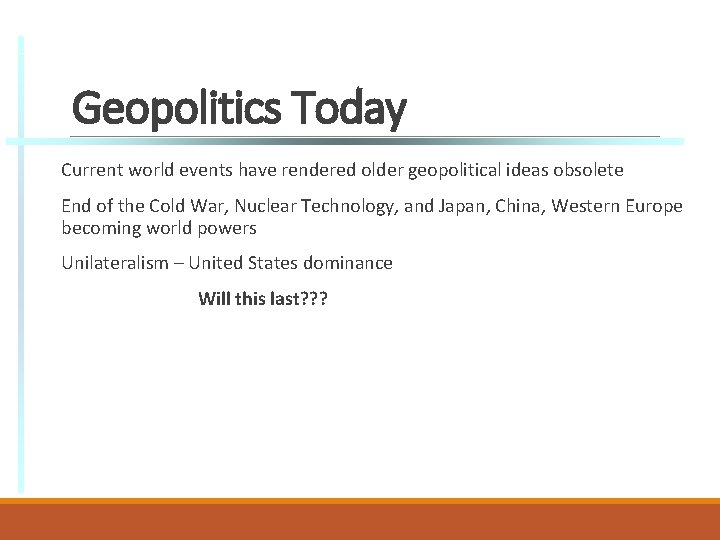 Geopolitics Today

Current world events have rendered older geopolitical ideas obsolete

End of the Cold War, Nuclear Technology, and Japan, China, Western Europe becoming world powers

Unilateralism – United States dominance

Will this last???